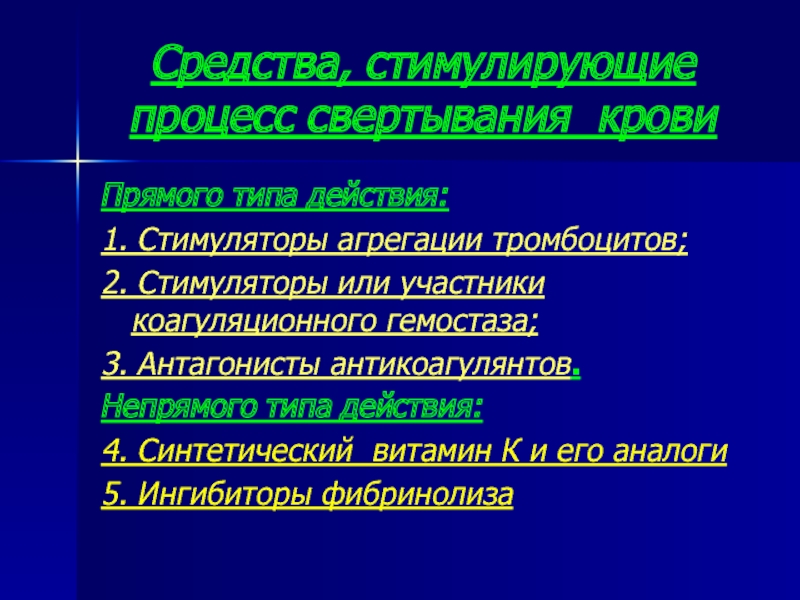 Средства, стимулирующие процесс свертывания крови

Прямого типа действия:

1. Стимуляторы агрегации тромбоцитов;

2. Стимуляторы или участники коагуляционного гемостаза;

3. Антагонисты антикоагулянтов.

Непрямого типа действия:

4. Синтетический витамин К и его аналоги

5. Ингибиторы фибринолиза